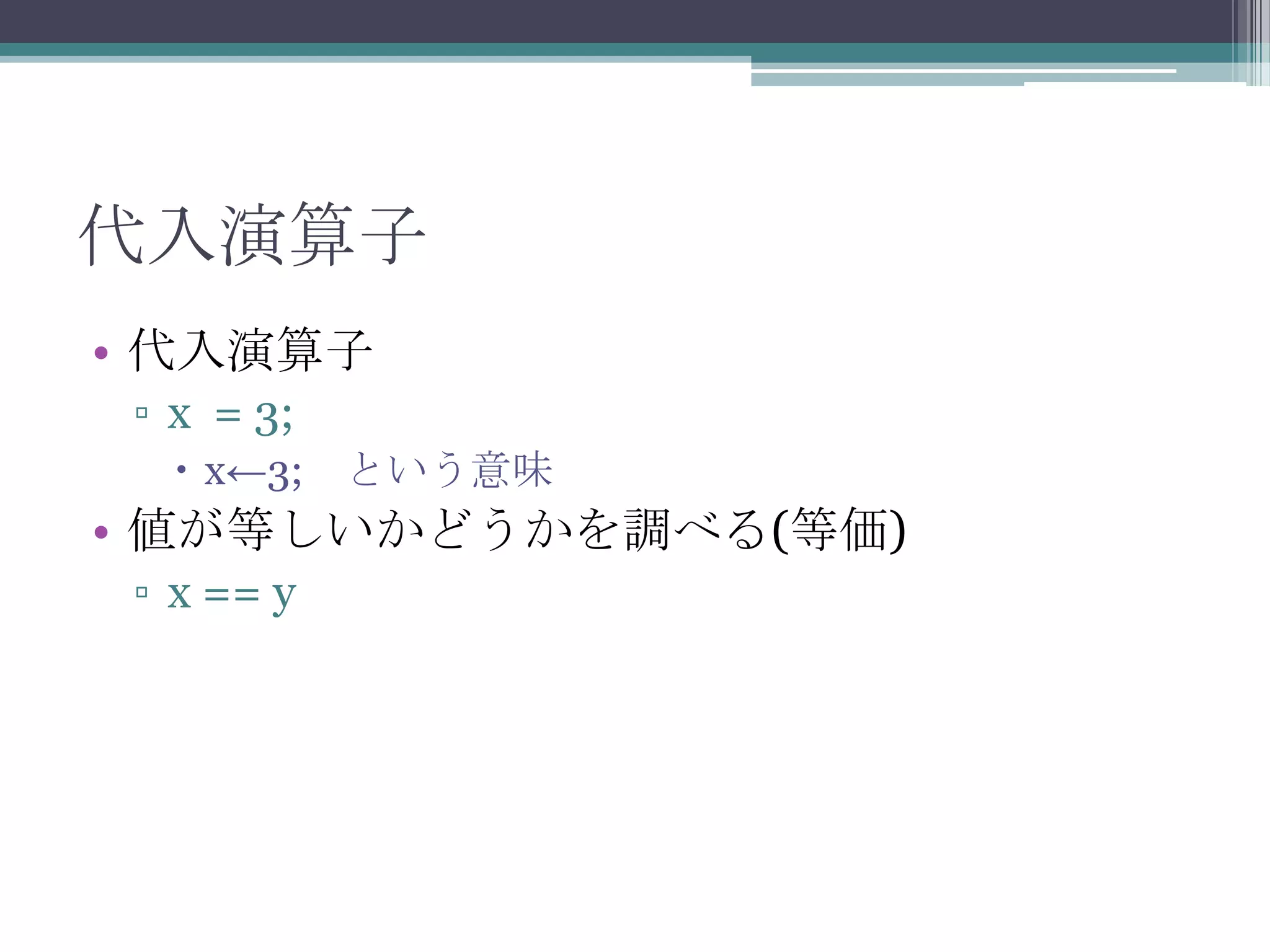 代入演算子

• 代入演算子
  ▫ x = 3;
    • x←3; という意味
• 値が等しいかどうかを調べる(等価)
  ▫ x == y